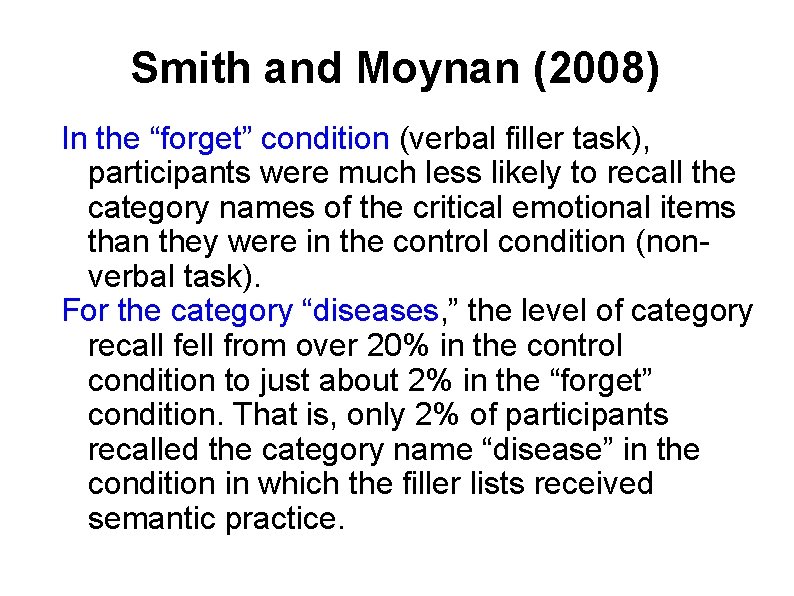 Smith and Moynan (2008)

In the “forget” condition (verbal filler task), participants were much less likely to recall the category names of the critical emotional items than they were in the control condition (non-verbal task).

For the category “diseases,” the level of category recall fell from over 20% in the control condition to just about 2% in the “forget” condition. That is, only 2% of participants recalled the category name “disease” in the condition in which the filler lists received semantic practice.